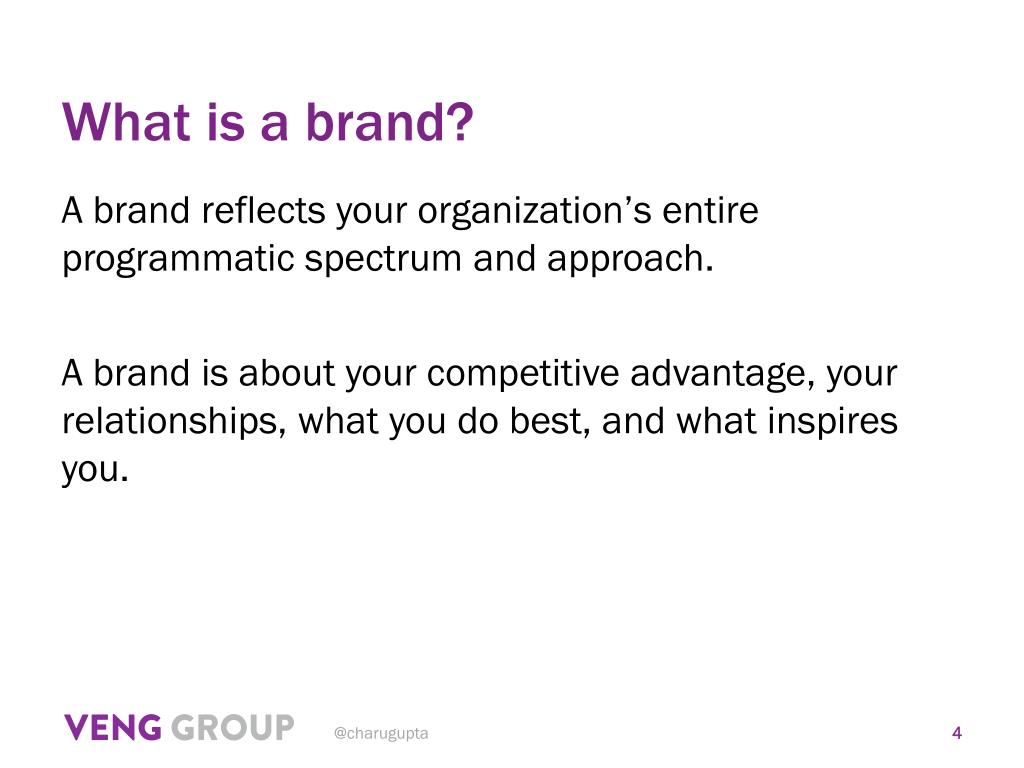 What is a brand?

A brand reflects your organization’s entire programmatic spectrum and approach.

A brand is about your competitive advantage, your relationships, what you do best, and what inspires you.

VENG GROUP @charugupta 4